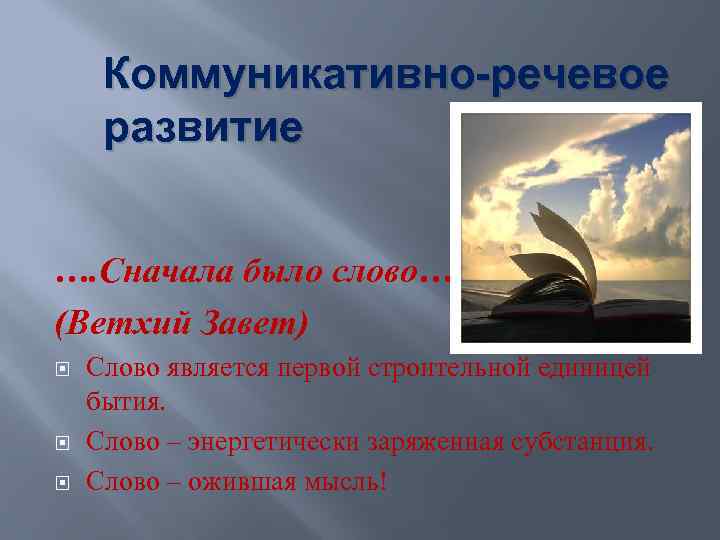 Коммуникативно-речевое развитие

….Сначала было слово…

(Ветхий Завет)

Слово является первой строительной единицей бытия.

Слово – энергетически заряженная субстанция.

Слово – ожившая мысль!